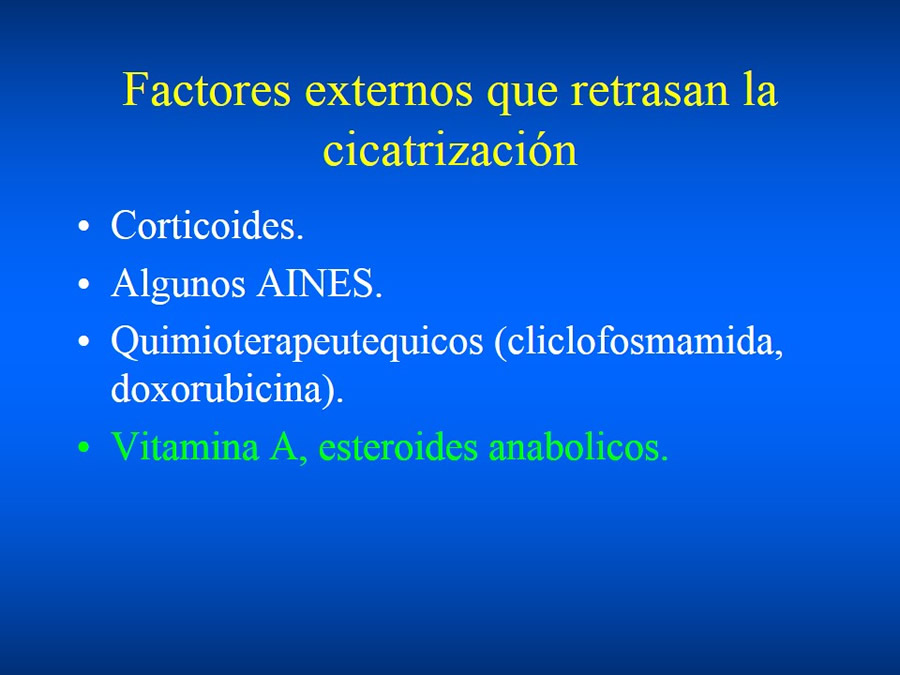 Factores externos que retrasan la cicatrización

• Corticoides.
• Algunos AINES.
• Quimioterapeutequicos (cliclofosmamida, doxorubicina).
• Vitamina A, esteroides anabolicos.